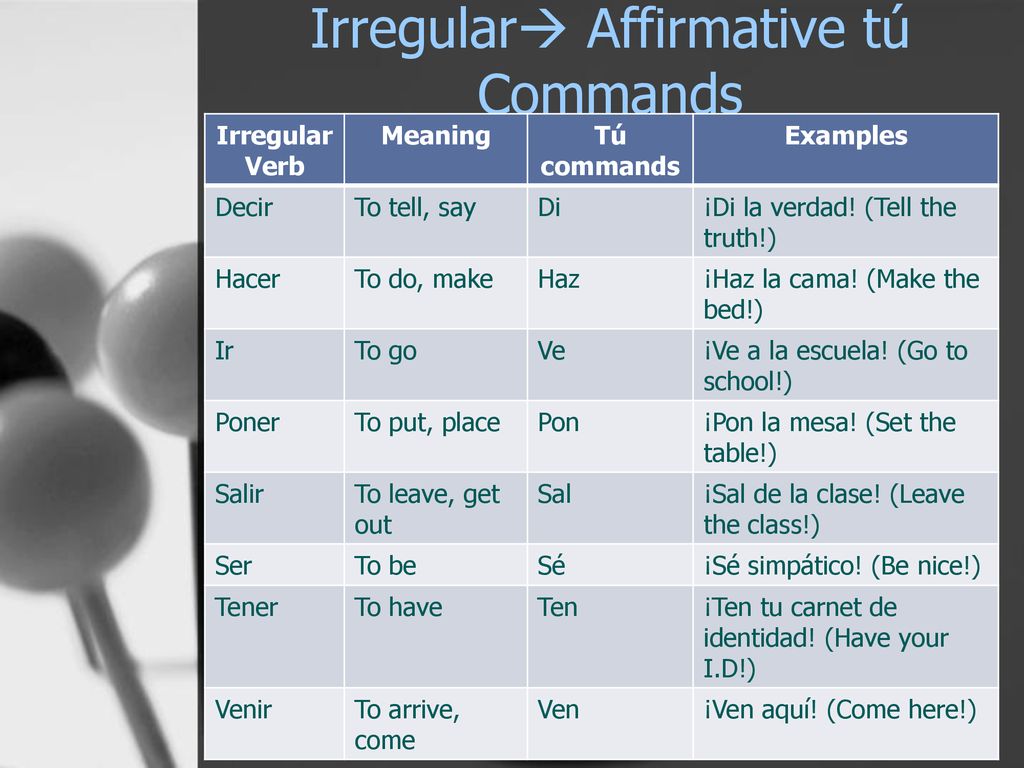 Irregular→ Affirmative tú Commands

| Irregular Verb | Meaning | Tú commands | Examples |
|---|---|---|---|
| Decir | To tell, say | Di | ¡Di la verdad! (Tell the truth!) |
| Hacer | To do, make | Haz | ¡Haz la cama! (Make the bed!) |
| Ir | To go | Ve | ¡Ve a la escuela! (Go to school!) |
| Poner | To put, place | Pon | ¡Pon la mesa! (Set the table!) |
| Salir | To leave, get out | Sal | ¡Sal de la clase! (Leave the class!) |
| Ser | To be | Sé | ¡Sé simpático! (Be nice!) |
| Tener | To have | Ten | ¡Ten tu carnet de identidad! (Have your I.D!) |
| Venir | To arrive, come | Ven | ¡Ven aquí! (Come here!) |